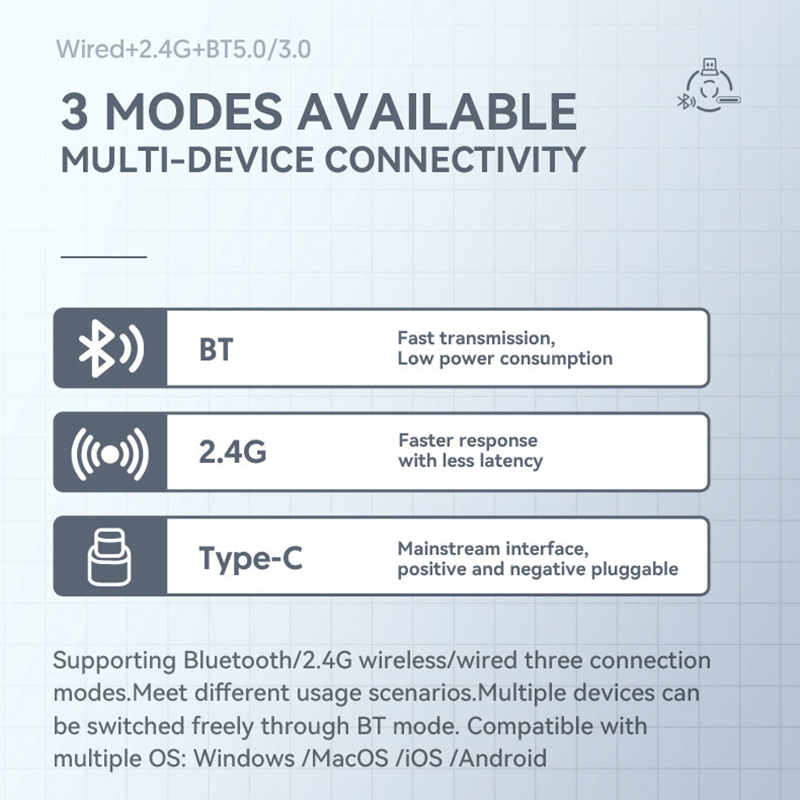 Wired+2.4G+BT5.0/3.0

3 MODES AVAILABLE
MULTI-DEVICE CONNECTIVITY

BT
Fast transmission, Low power consumption

2.4G
Faster response with less latency

Type-C
Mainstream interface, positive and negative pluggable

Supporting Bluetooth/2.4G wireless/wired three connection modes.Meet different usage scenarios.Multiple devices can be switched freely through BT mode. Compatible with multiple OS: Windows /MacOS /iOS /Android